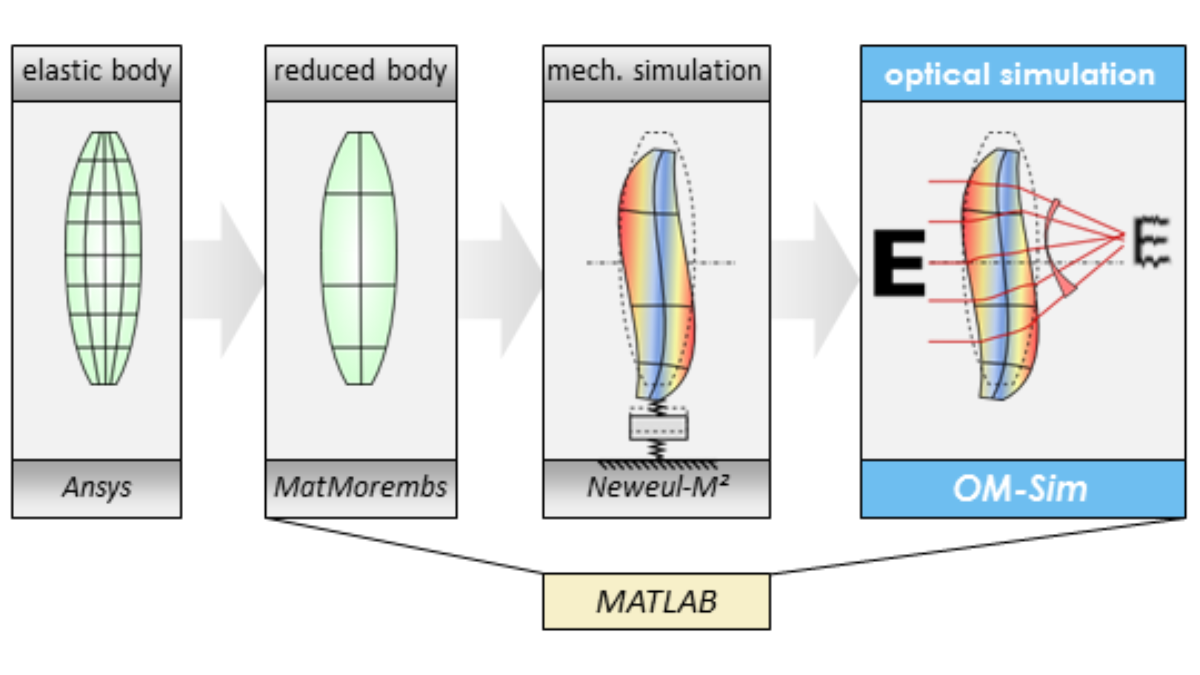 elastic body

Ansys

reduced body

MatMorembs

mech. simulation

Neweul-M²

optical simulation

E

E

OM-Sim

MATLAB